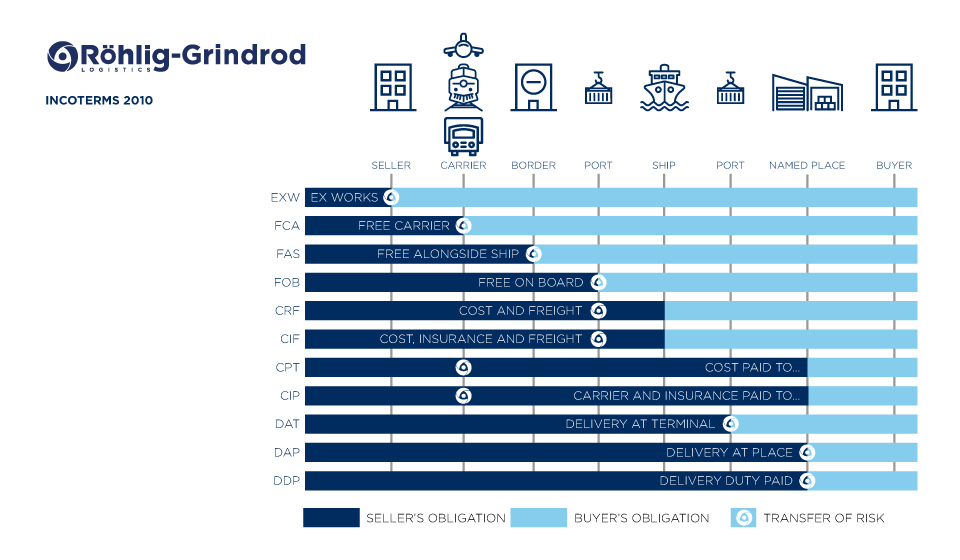 Röhlig-Grindrod
LOGISTICS

INCOTERMS 2010

SELLER CARRIER BORDER PORT SHIP PORT NAMED PLACE BUYER

EXW EX WORKS
FCA FREE CARRIER
FAS FREE ALONGSIDE SHIP
FOB FREE ON BOARD
CRF COST AND FREIGHT
CIF COST, INSURANCE AND FREIGHT
CPT COST PAID TO...
CIP CARRIER AND INSURANCE PAID TO...
DAT DELIVERY AT TERMINAL
DAP DELIVERY AT PLACE
DDP DELIVERY DUTY PAID

SELLER'S OBLIGATION BUYER'S OBLIGATION TRANSFER OF RISK